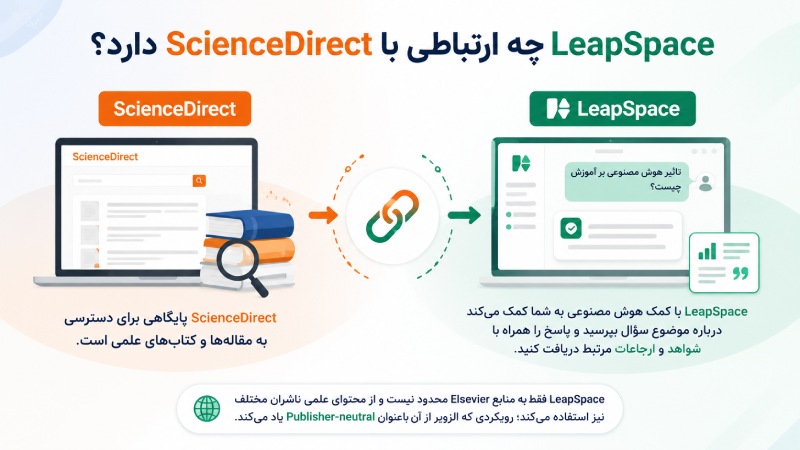 LeapSpace چه ارتباطی با ScienceDirect دارد؟

ScienceDirect

ScienceDirect

ScienceDirect پایگاهی برای دسترسی به مقاله‌ها و کتاب‌های علمی است.

LeapSpace

تاثیر هوش مصنوعی بر آموزش چیست؟

LeapSpace با کمک هوش مصنوعی به شما کمک می‌کند درباره موضوع سؤال بپرسید و پاسخ را همراه با شواهد و ارجاعات مرتبط دریافت کنید.

LeapSpace فقط به منابع Elsevier محدود نیست و از محتوای علمی ناشران مختلف نیز استفاده می‌کند؛ رویکردی که الزویر از آن باعنوان Publisher-neutral یاد می‌کند.